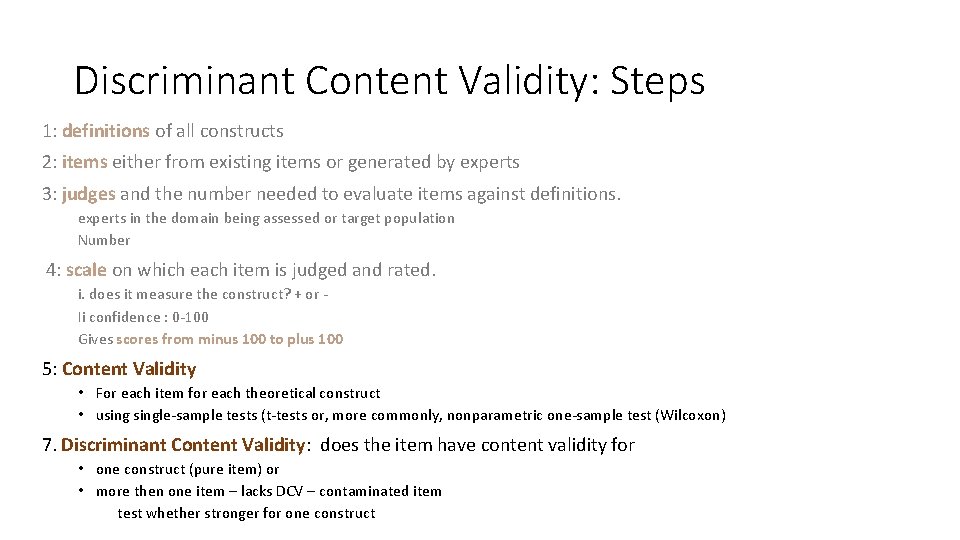 Discriminant Content Validity: Steps

1: definitions of all constructs

2: items either from existing items or generated by experts

3: judges and the number needed to evaluate items against definitions.

experts in the domain being assessed or target population

Number

4: scale on which each item is judged and rated.

i. does it measure the construct? + or -

Ii confidence : 0-100

Gives scores from minus 100 to plus 100

5: Content Validity

• For each item for each theoretical construct

• using single-sample tests (t-tests or, more commonly, nonparametric one-sample test (Wilcoxon)

7. Discriminant Content Validity: does the item have content validity for

• one construct (pure item) or

• more then one item – lacks DCV – contaminated item

test whether stronger for one construct